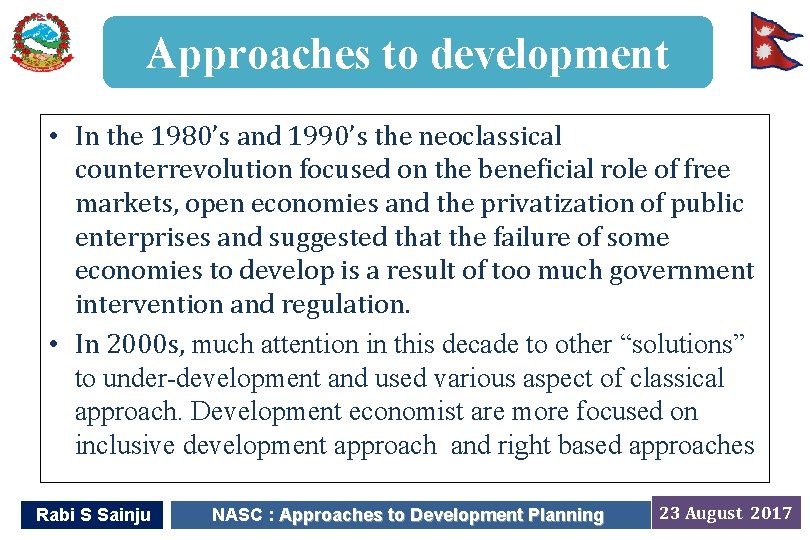 Approaches to development

• In the 1980's and 1990's the neoclassical counterrevolution focused on the beneficial role of free markets, open economies and the privatization of public enterprises and suggested that the failure of some economies to develop is a result of too much government intervention and regulation.
• In 2000s, much attention in this decade to other "solutions" to under-development and used various aspect of classical approach. Development economist are more focused on inclusive development approach and right based approaches

Rabi S Sainju
NASC : Approaches to Development Planning
23 August 2017